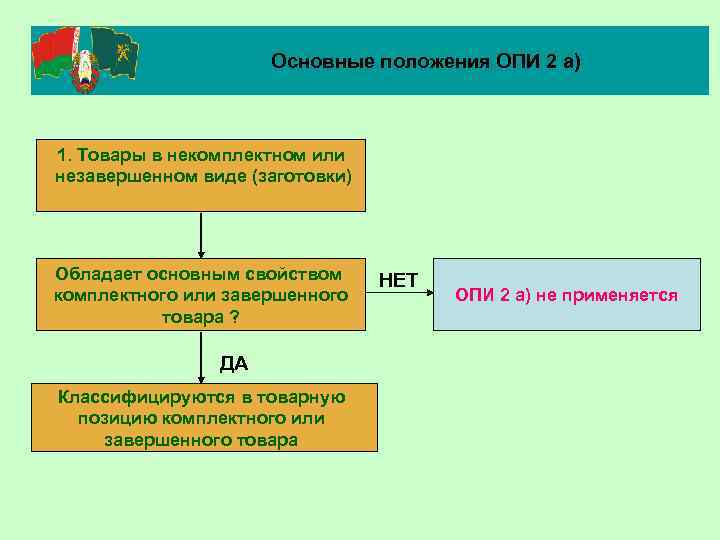 Основные положения ОПИ 2 а)

1. Товары в некомплектном или незавершенном виде (заготовки)

Обладает основным свойством комплектного или завершенного товара ?

НЕТ

ОПИ 2 а) не применяется

ДА

Классифицируются в товарную позицию комплектного или завершенного товара